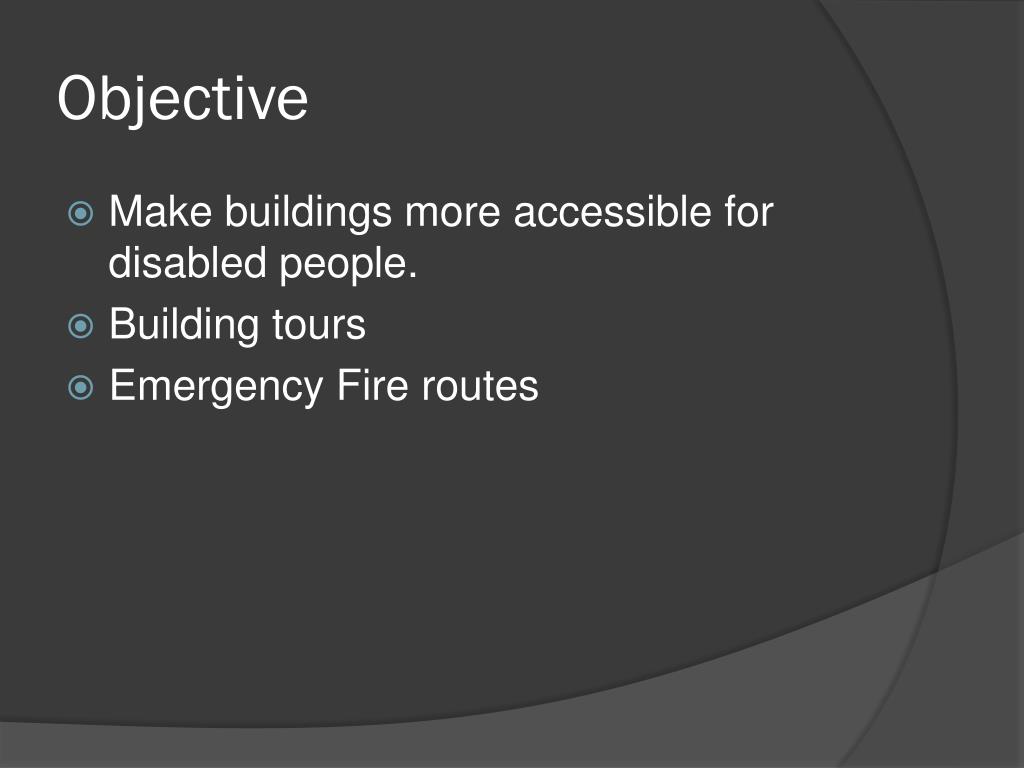 Objective

Make buildings more accessible for disabled people.
Building tours
Emergency Fire routes